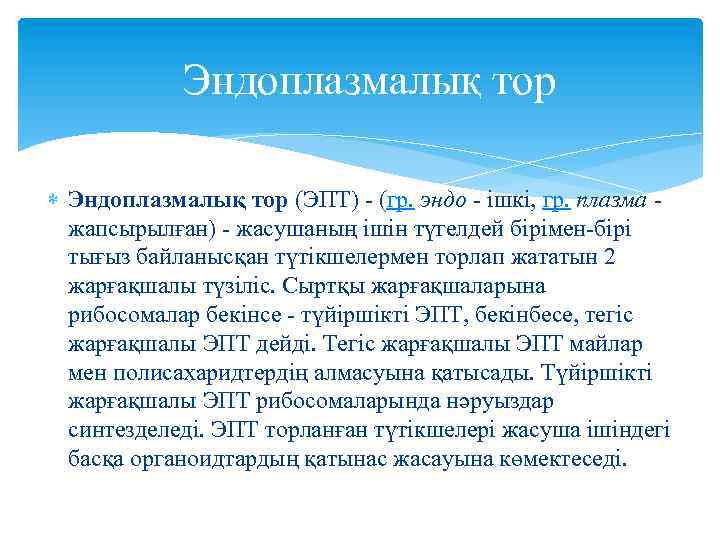 Эндоплазмалық тор

Эндоплазмалық тор (ЭПТ) - (гр. эндо - ішкі, гр. плазма - жапсырылған) - жасушаның ішін түгелдей бірімен-бірі тығыз байланысқан түтікшелермен торлап жататын 2 жарғақшалы түзіліс. Сыртқы жарғақшаларына рибосомалар бекінсе - түйіршікті ЭПТ, бекінбесе, тегіс жарғақшалы ЭПТ дейді. Тегіс жарғақшалы ЭПТ майлар мен полисахаридтердің алмасуына қатысады. Түйіршікті жарғақшалы ЭПТ рибосомаларында нәруыздар синтезделеді. ЭПТ торланған түтікшелері жасуша ішіндегі басқа органоидтардың қатынас жасауына көмектеседі.